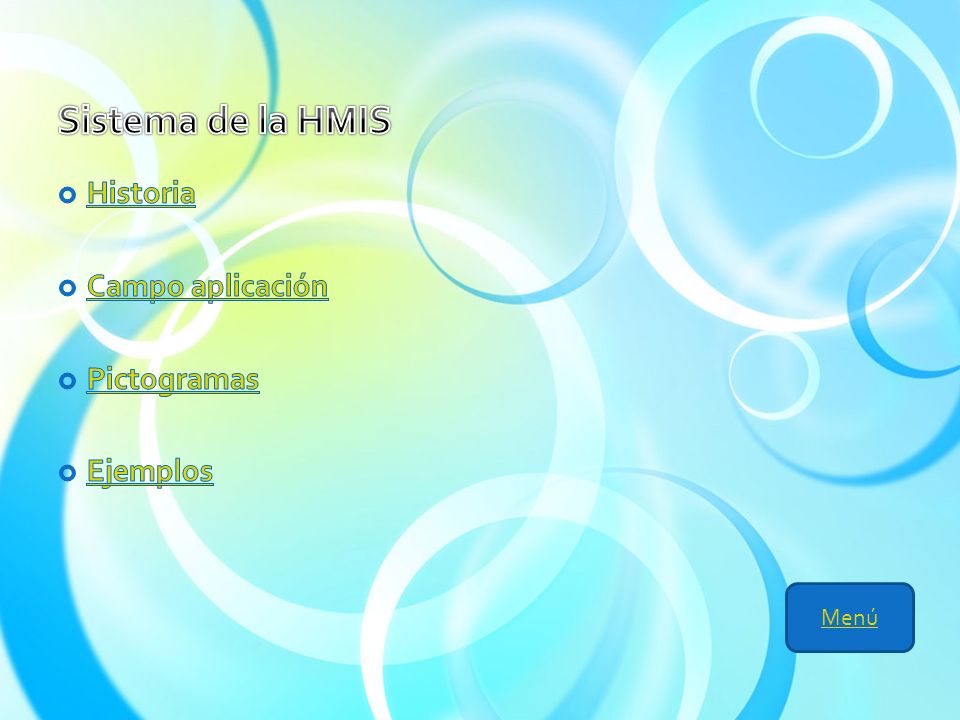 Sistema de la HMIS

Historia

Campo aplicación

Pictogramas

Ejemplos

Menú